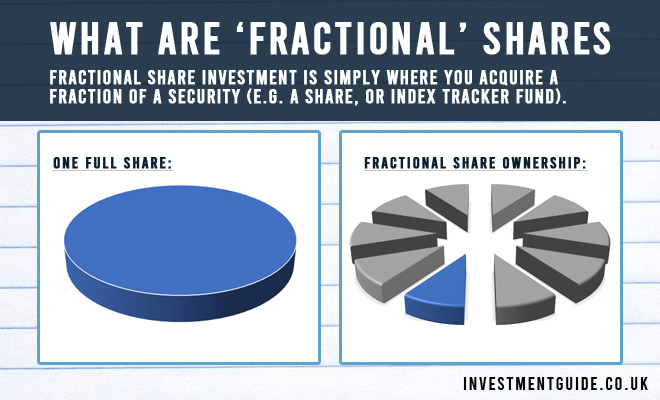 WHAT ARE 'FRACTIONAL' SHARES

FRACTIONAL SHARE INVESTMENT IS SIMPLY WHERE YOU ACQUIRE A FRACTION OF A SECURITY (E.G. A SHARE, OR INDEX TRACKER FUND).

ONE FULL SHARE:

FRACTIONAL SHARE OWNERSHIP:

INVESTMENTGUIDE.CO.UK